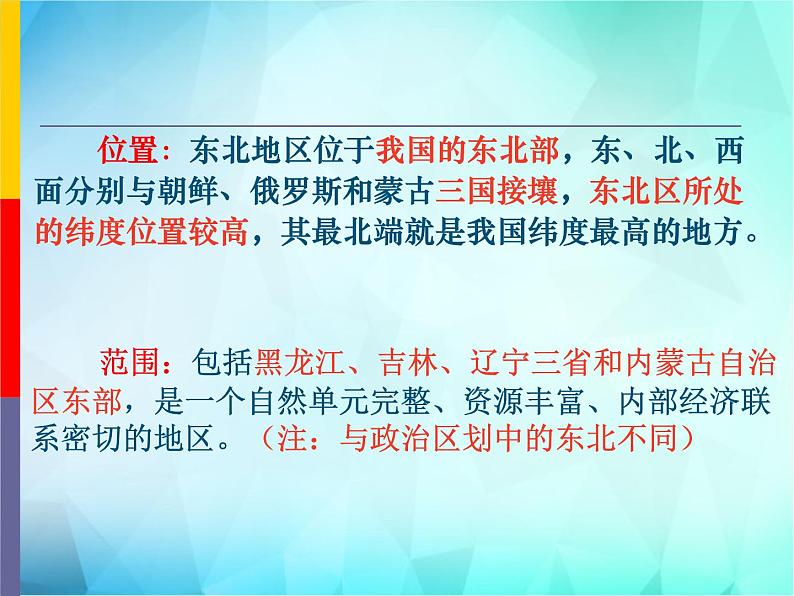 位置：东北地区位于我国的东北部，东、北、西面分别与朝鲜、俄罗斯和蒙古三国接壤，东北区所处的纬度位置较高，其最北端就是我国纬度最高的地方。

范围：包括黑龙江、吉林、辽宁三省和内蒙古自治区东部，是一个自然单元完整、资源丰富、内部经济联系密切的地区。（注：与政治区划中的东北不同）